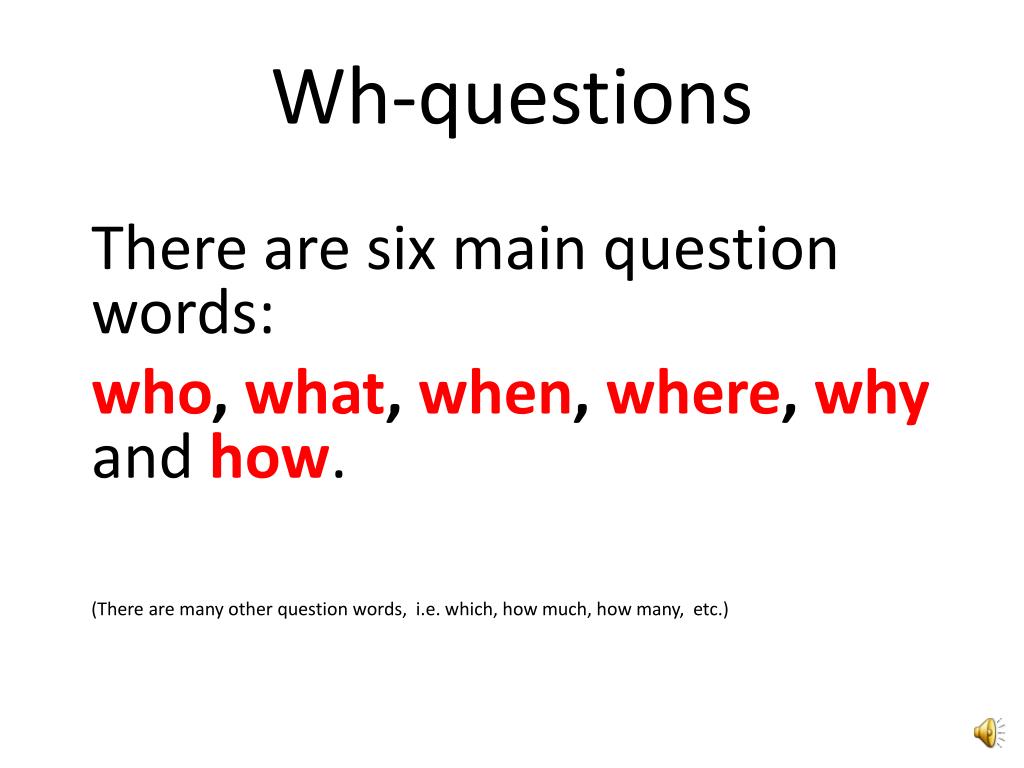 Wh-questions

There are six main question words:

who, what, when, where, why and how.

(There are many other question words, i.e. which, how much, how many, etc.)